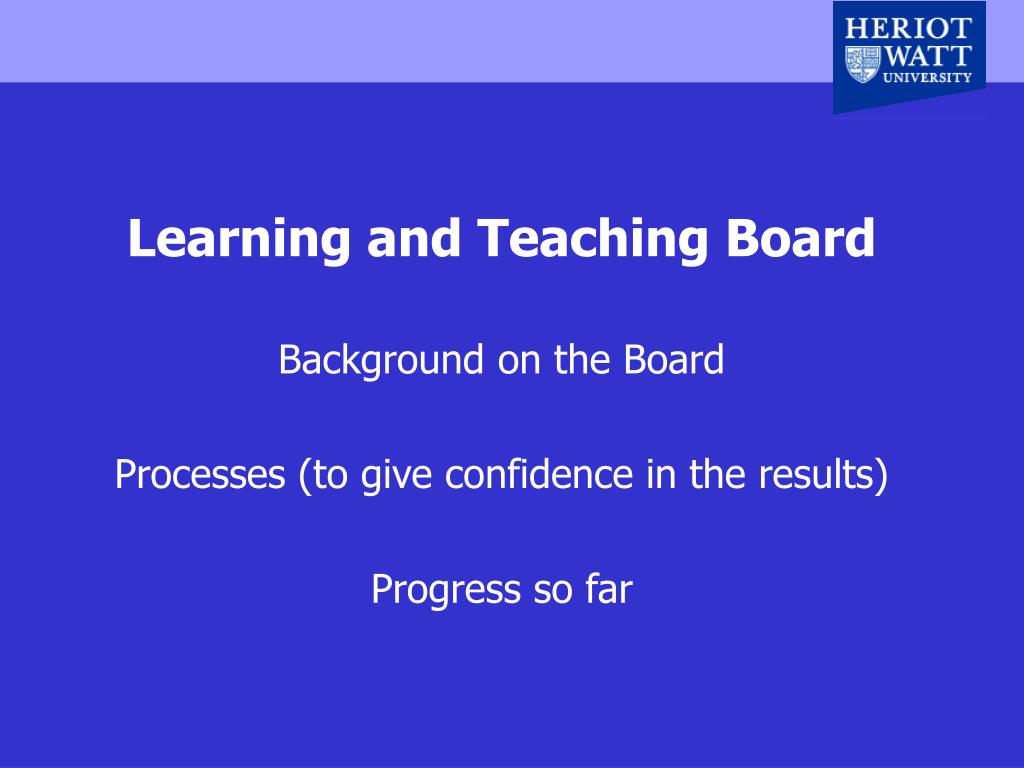 HERIOT
WATT
UNIVERSITY

Learning and Teaching Board

Background on the Board

Processes (to give confidence in the results)

Progress so far